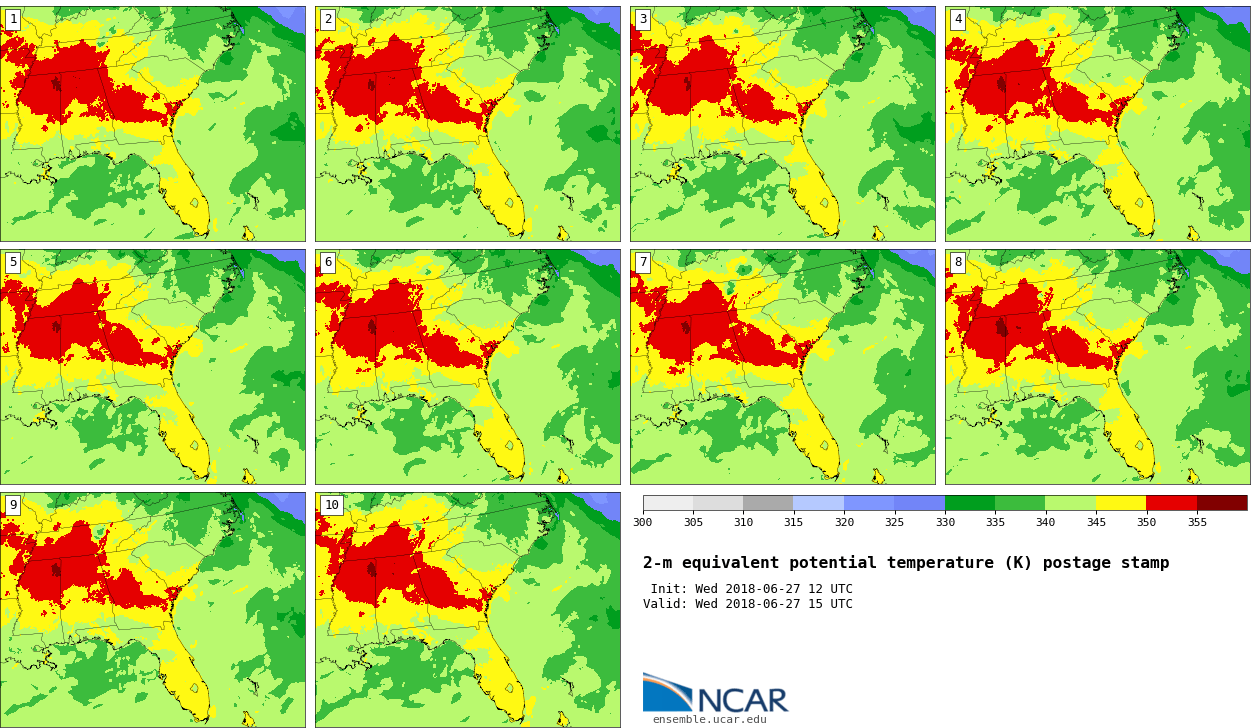 1

2

3

4

5

6

7

8

9

10

300 305 310 315 320 325 330 335 340 345 350 355

2-m equivalent potential temperature (K) postage stamp

Init: Wed 2018-06-27 12 UTC
Valid: Wed 2018-06-27 15 UTC

NCAR
ensemble.ucar.edu